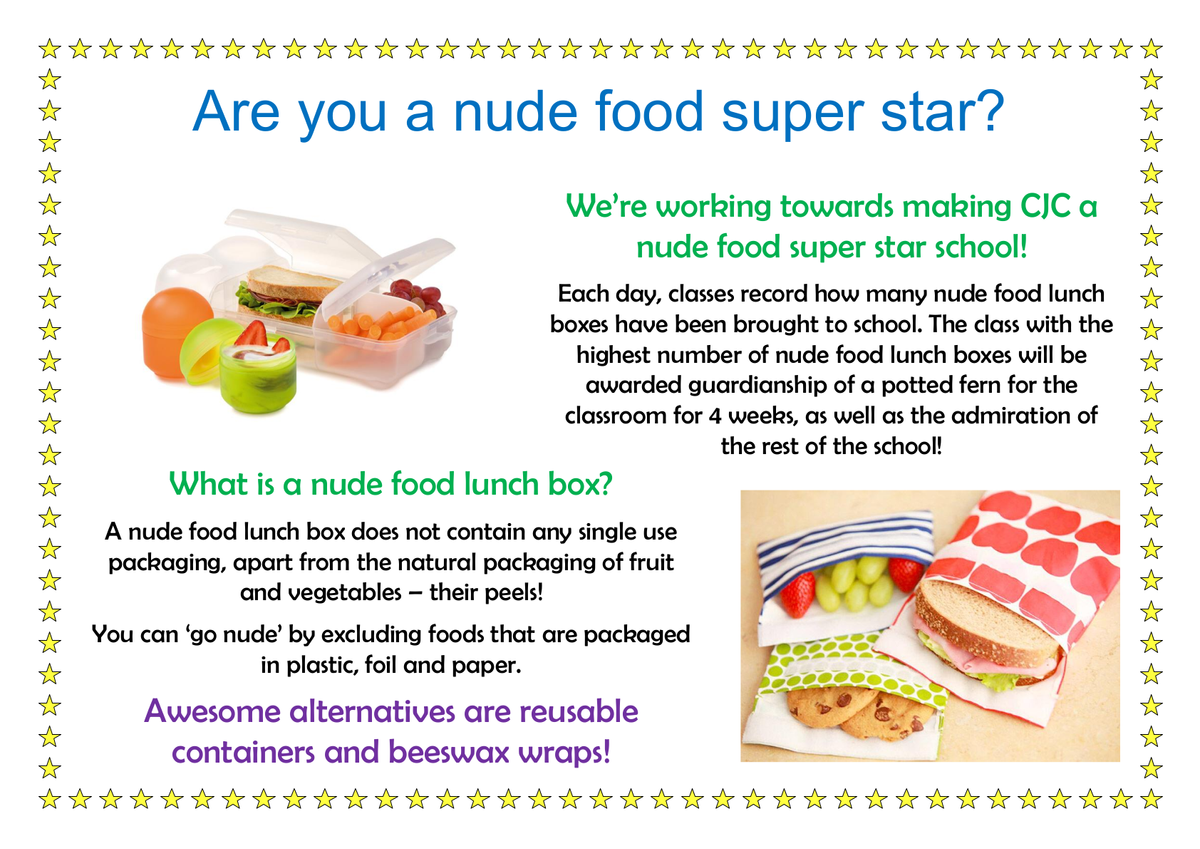 Are you a nude food super star?

We're working towards making CJC a nude food super star school!

Each day, classes record how many nude food lunch boxes have been brought to school. The class with the highest number of nude food lunch boxes will be awarded guardianship of a potted fern for the classroom for 4 weeks, as well as the admiration of the rest of the school!

What is a nude food lunch box?

A nude food lunch box does not contain any single use packaging, apart from the natural packaging of fruit and vegetables – their peels!

You can 'go nude' by excluding foods that are packaged in plastic, foil and paper.

Awesome alternatives are reusable containers and beeswax wraps!